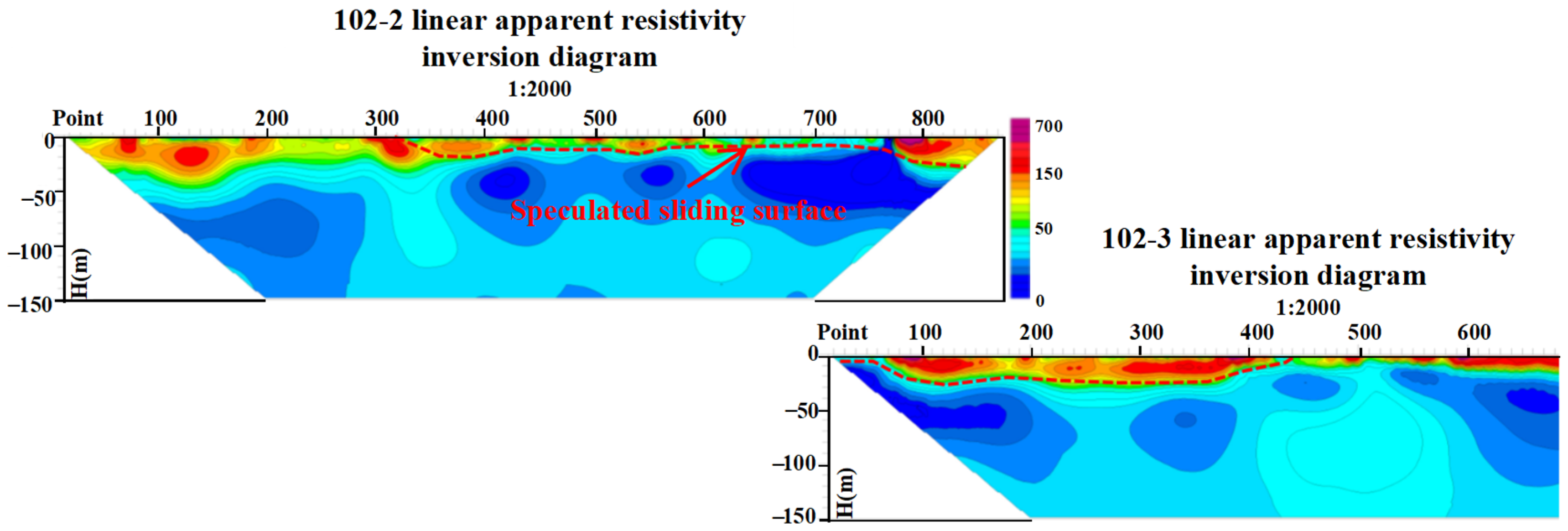 102-2 linear apparent resistivity inversion diagram
1:2000

Point 100 200 300 400 500 600 700 800

0
−50
−100
−150
H(m)

Speculated sliding surface

700
150
50
0

102-3 linear apparent resistivity inversion diagram
1:2000

Point 100 200 300 400 500 600

0
−50
−100
−150
H(m)